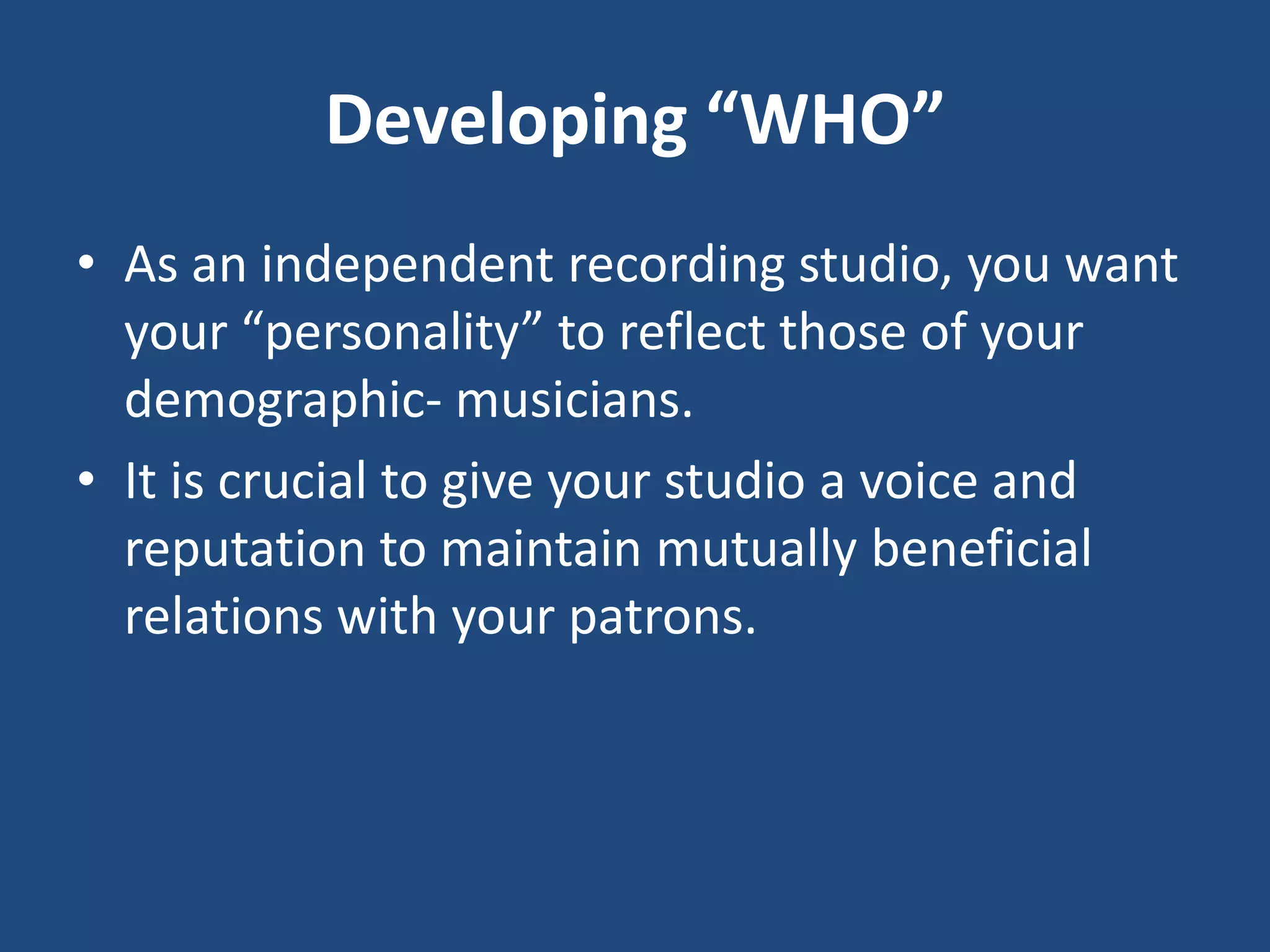 Developing “WHO”

• As an independent recording studio, you want your “personality” to reflect those of your demographic- musicians.

• It is crucial to give your studio a voice and reputation to maintain mutually beneficial relations with your patrons.